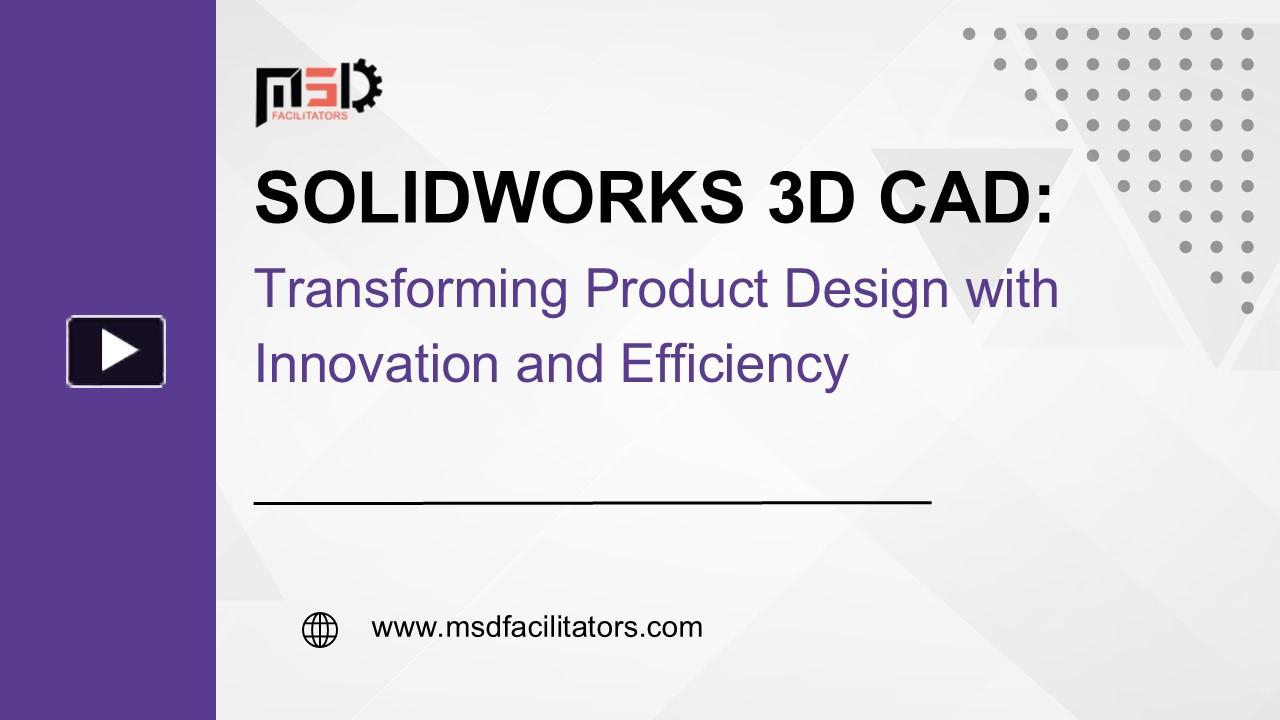 MSD
FACILITATORS

SOLIDWORKS 3D CAD:
Transforming Product Design with Innovation and Efficiency

www.msdfacilitators.com